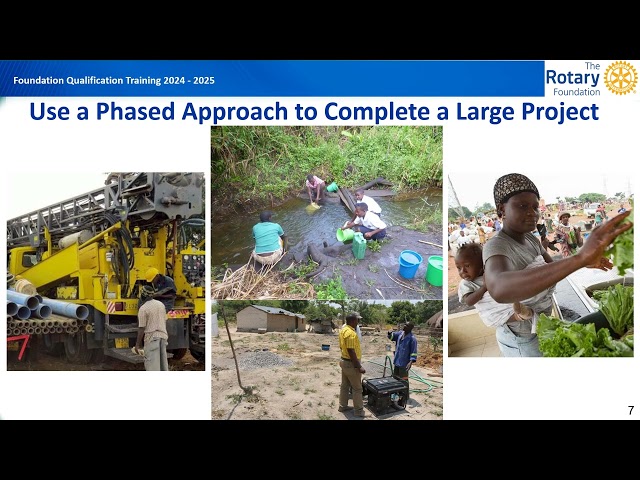 Foundation Qualification Training 2024 - 2025

The Rotary Foundation

Use a Phased Approach to Complete a Large Project

7